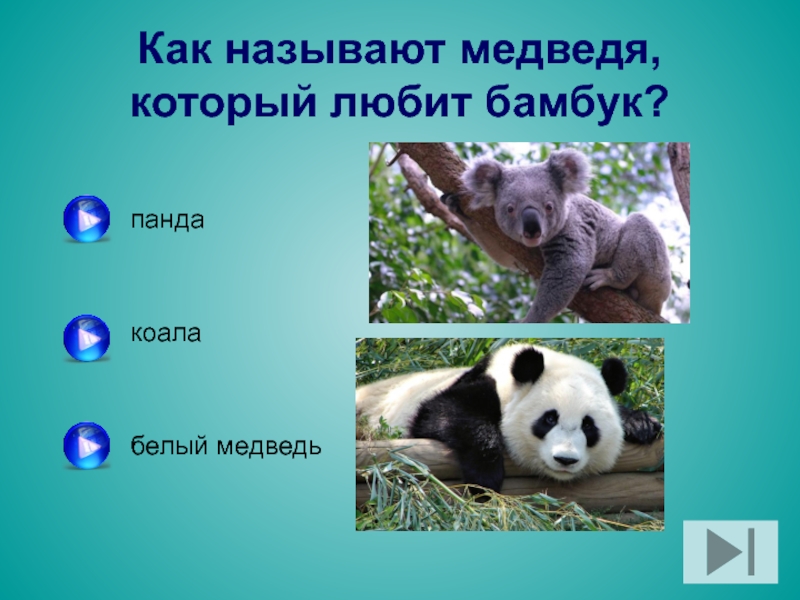 Как называют медведя, который любит бамбук?

панда

коала

белый медведь